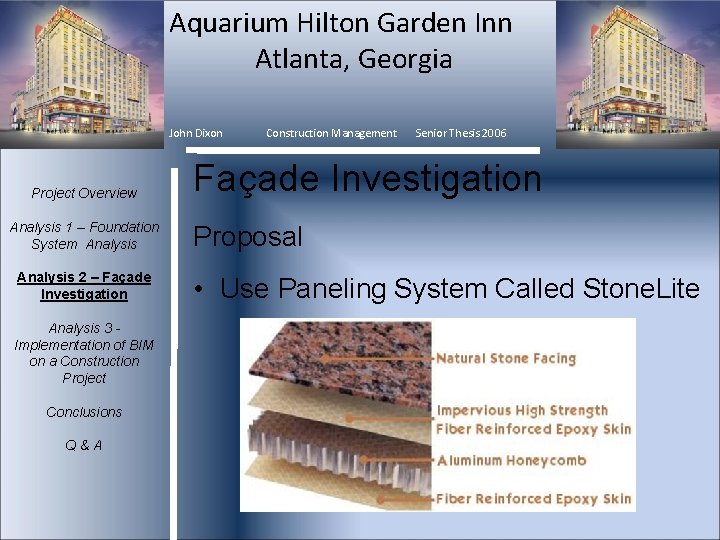 Aquarium Hilton Garden Inn
Atlanta, Georgia

John Dixon Construction Management Senior Thesis 2006

Project Overview

Analysis 1 – Foundation System Analysis

Analysis 2 – Façade Investigation

Analysis 3 - Implementation of BIM on a Construction Project

Conclusions

Q & A

Façade Investigation

Proposal

• Use Paneling System Called StoneLite

Natural Stone Facing

Impervious High Strength Fiber Reinforced Epoxy Skin

Aluminum Honeycomb

Fiber Reinforced Epoxy Skin